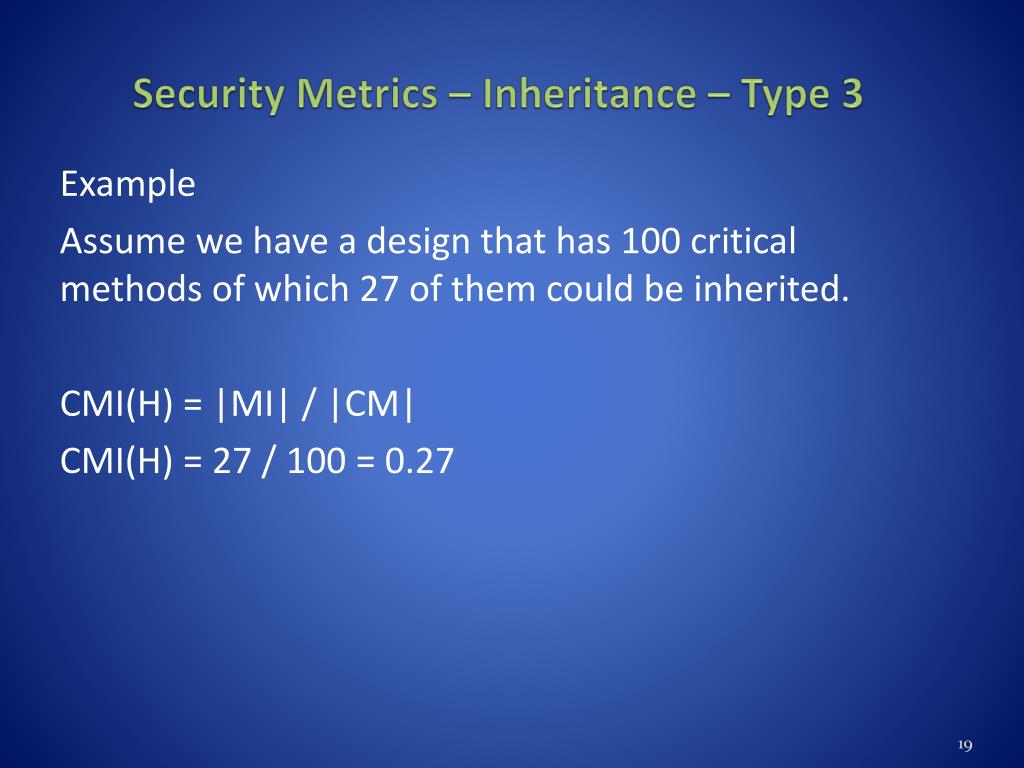 Security Metrics – Inheritance – Type 3

Example

Assume we have a design that has 100 critical methods of which 27 of them could be inherited.

CMI(H) = |MI| / |CM|

CMI(H) = 27 / 100 = 0.27

19